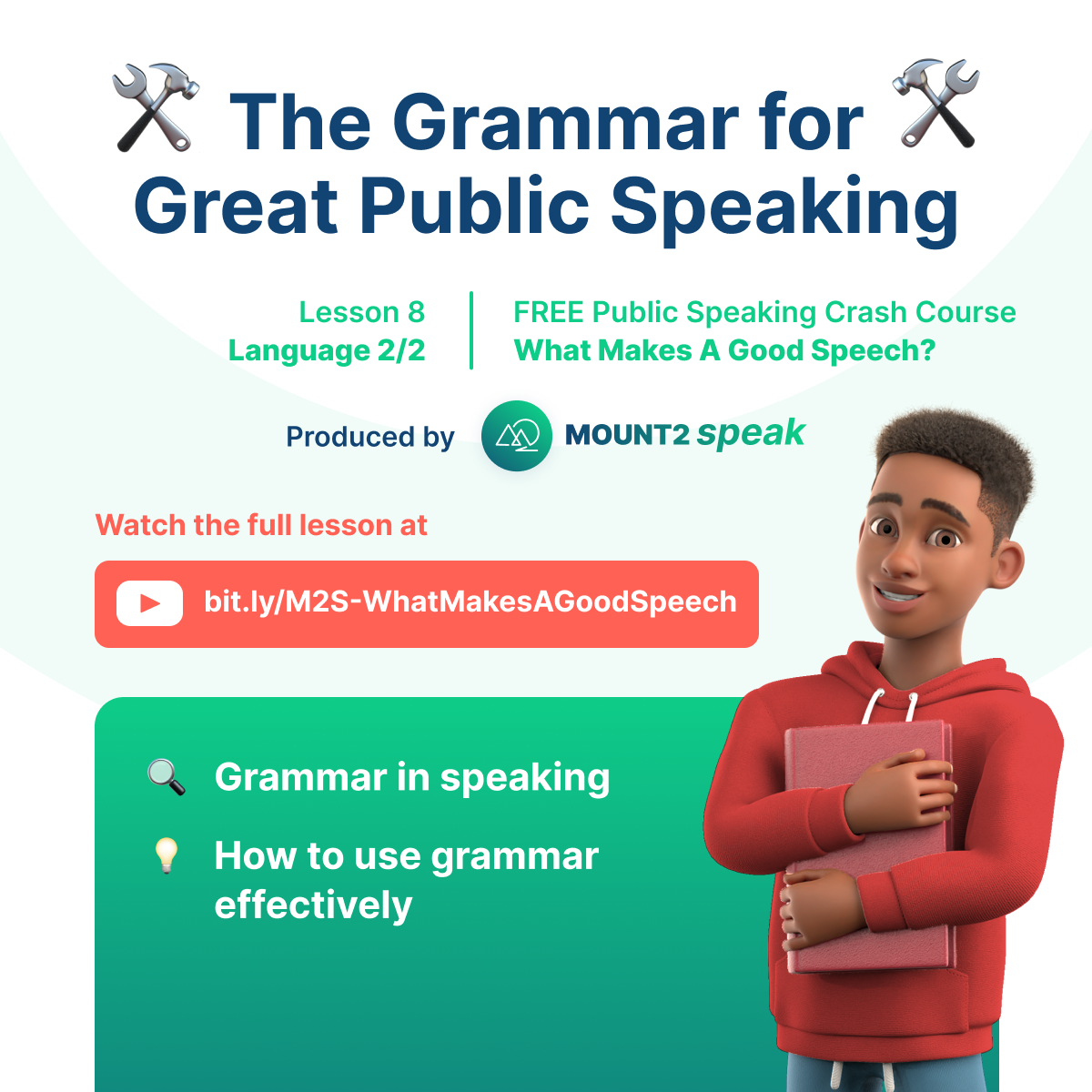 The Grammar for Great Public Speaking

Lesson 8
Language 2/2

FREE Public Speaking Crash Course
What Makes A Good Speech?

Produced by MOUNT2 speak

Watch the full lesson at

bit.ly/M2S-WhatMakesAGoodSpeech

Grammar in speaking

How to use grammar effectively